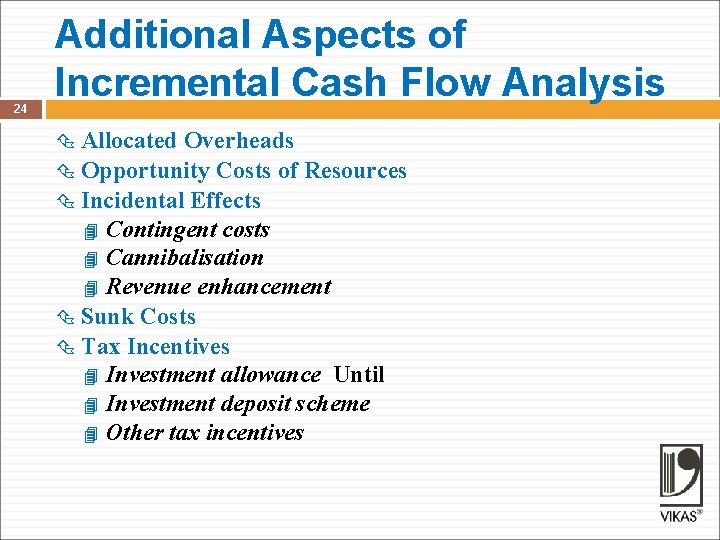 Additional Aspects of Incremental Cash Flow Analysis

24

Allocated Overheads
Opportunity Costs of Resources
Incidental Effects
Contingent costs
Cannibalisation
Revenue enhancement
Sunk Costs
Tax Incentives
Investment allowance Until
Investment deposit scheme
Other tax incentives

VIKAS®